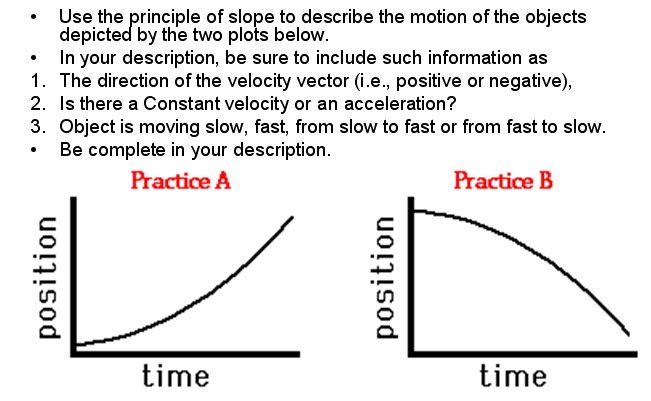 • Use the principle of slope to describe the motion of the objects depicted by the two plots below.
• In your description, be sure to include such information as
1. The direction of the velocity vector (i.e., positive or negative),
2. Is there a Constant velocity or an acceleration?
3. Object is moving slow, fast, from slow to fast or from fast to slow.
• Be complete in your description.

Practice A

position

time

Practice B

position

time